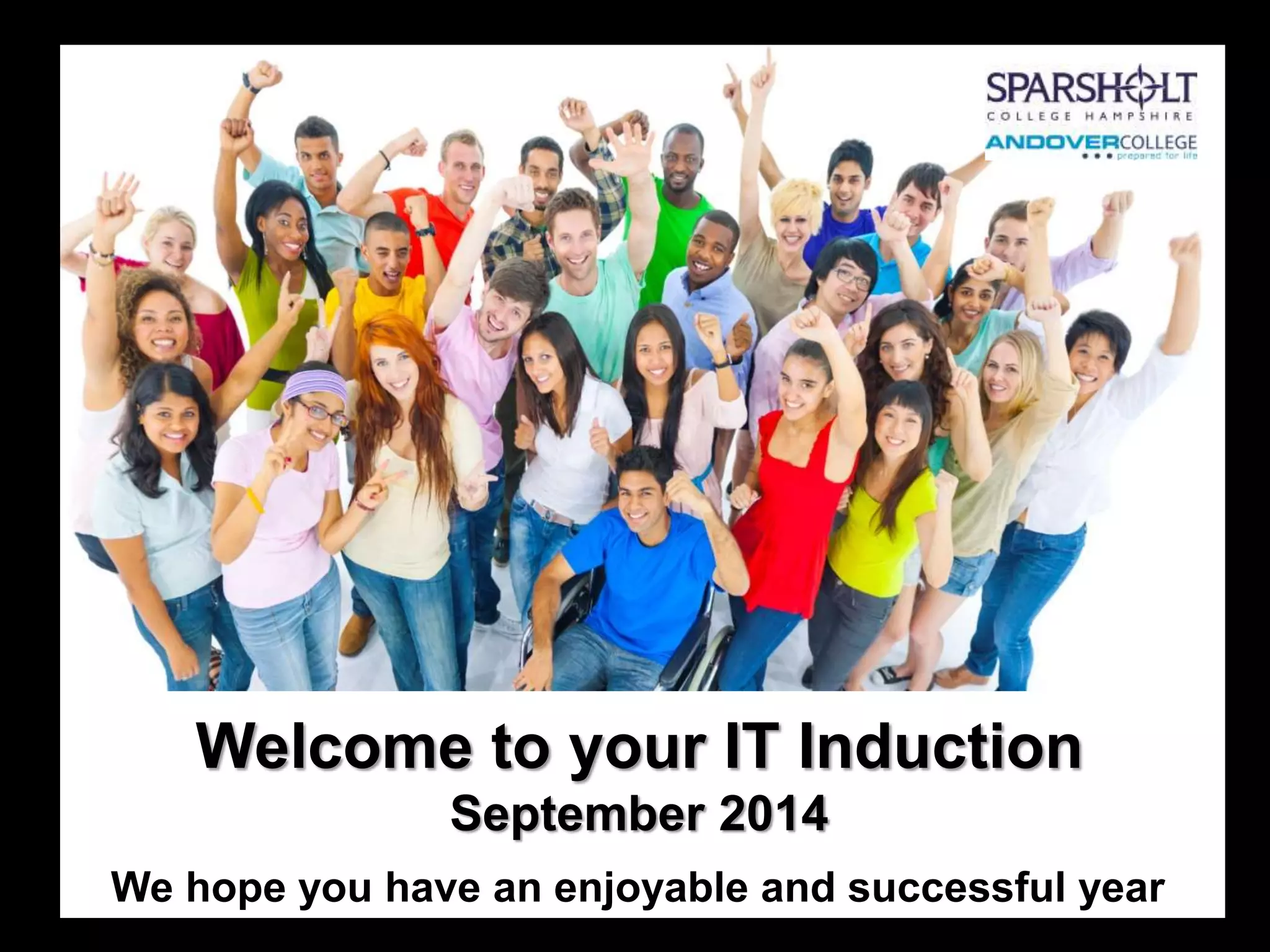 SPARSHOLT
COLLEGE HAMPSHIRE
ANDOVERCOLLEGE
prepared for life

Welcome to your IT Induction
September 2014

We hope you have an enjoyable and successful year